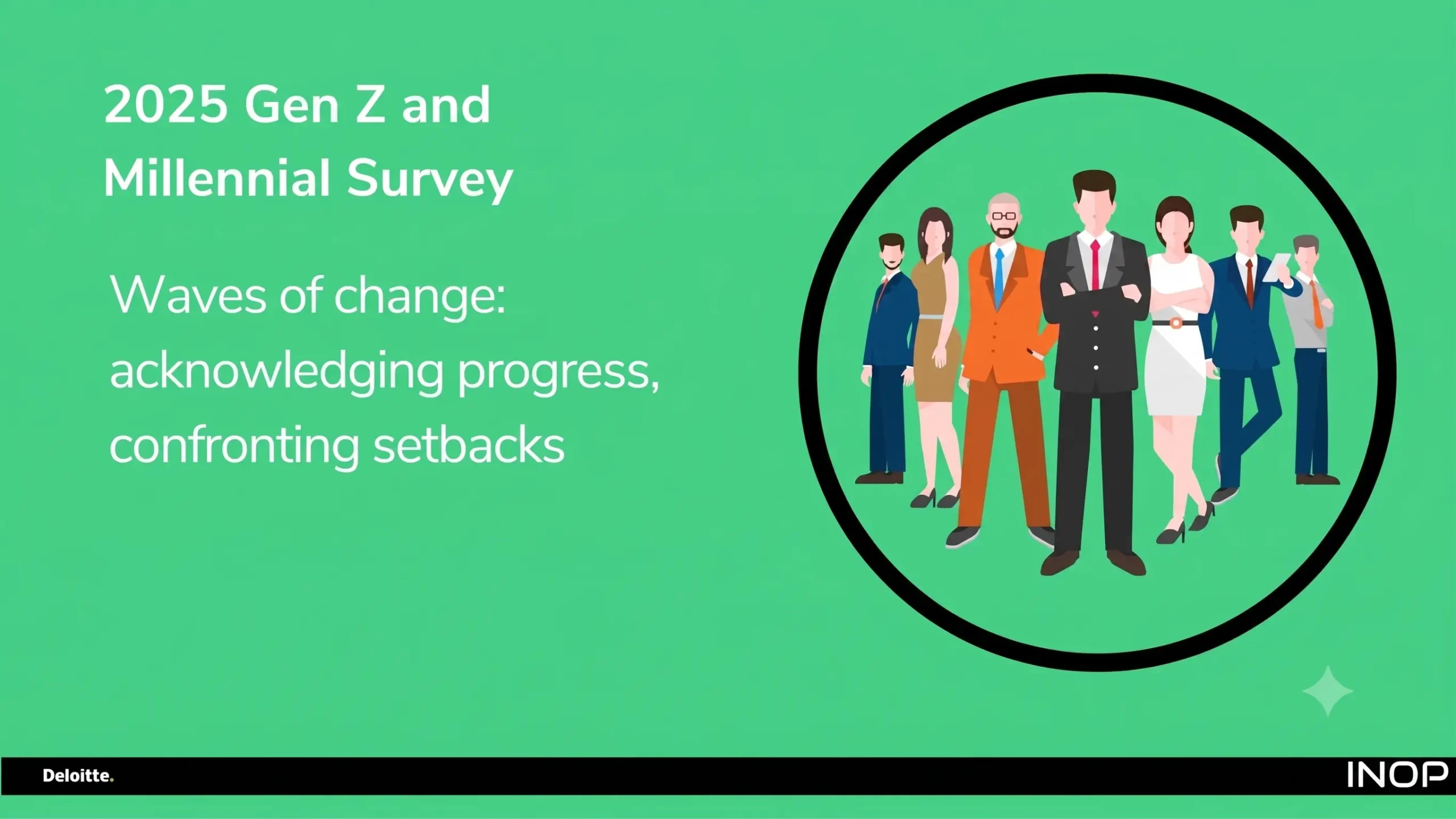 2025 Gen Z and Millennial Survey

Waves of change: acknowledging progress, confronting setbacks

Deloitte.

INOP